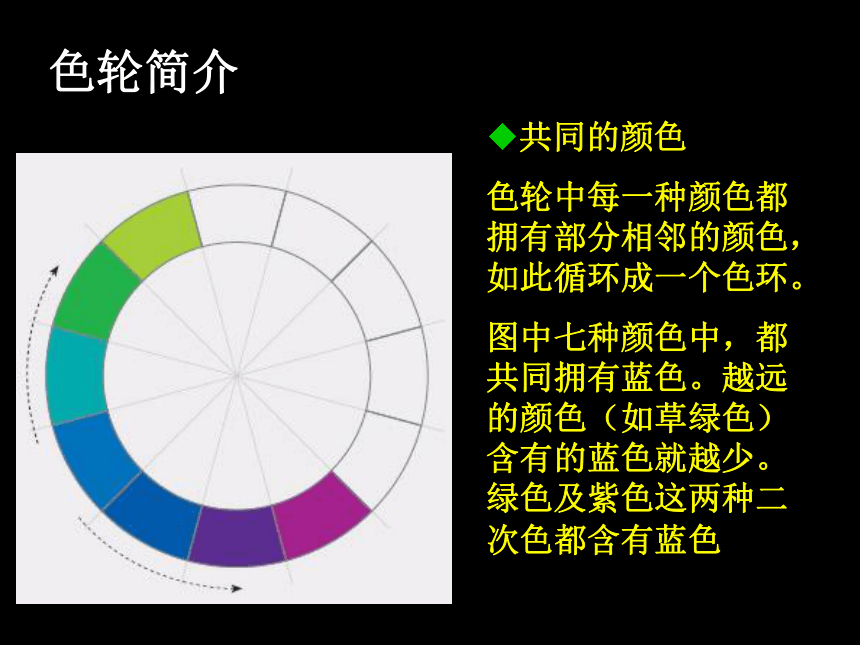 色轮简介

◆共同的颜色

色轮中每一种颜色都拥有部分相邻的颜色，如此循环成一个色环。

图中七种颜色中，都共同拥有蓝色。越远的颜色（如草绿色）含有的蓝色就越少。绿色及紫色这两种二次色都含有蓝色